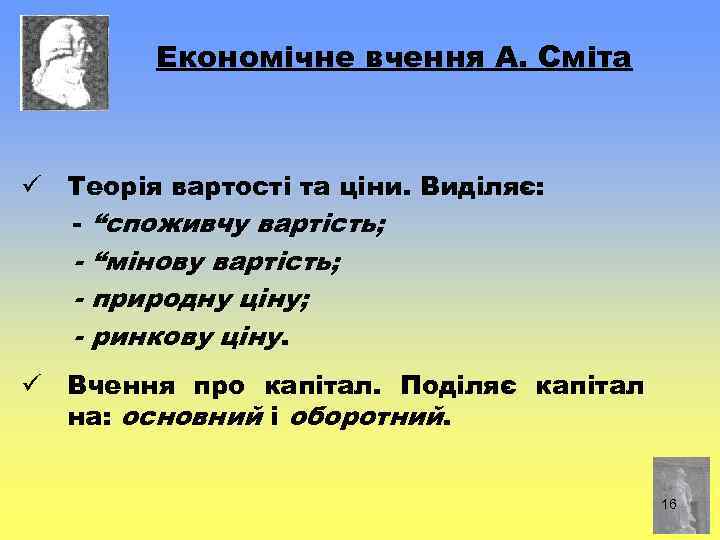 Економічне вчення А. Сміта

✓ Теорія вартості та ціни. Виділяє:
- “споживчу вартість;
- “мінову вартість;
- природну ціну;
- ринкову ціну.

✓ Вчення про капітал. Поділяє капітал на: основний і оборотний.

16